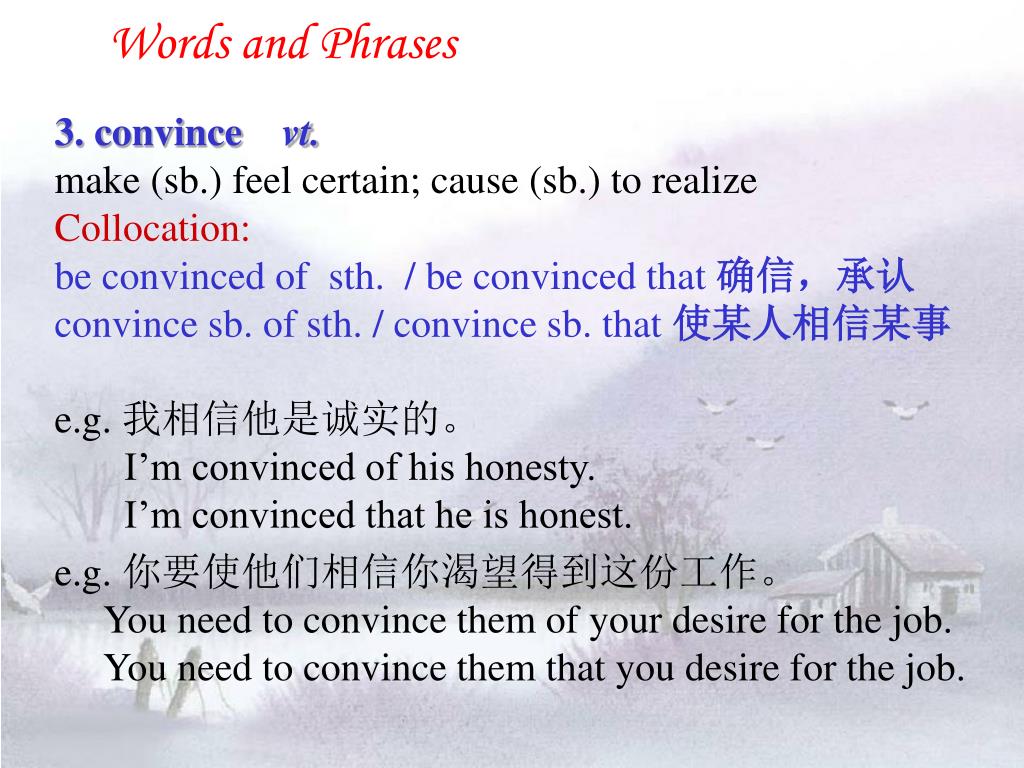 Words and Phrases

3. convince vt.
make (sb.) feel certain; cause (sb.) to realize
Collocation:
be convinced of sth. / be convinced that 确信，承认
convince sb. of sth. / convince sb. that 使某人相信某事

e.g. 我相信他是诚实的。
I’m convinced of his honesty.
I’m convinced that he is honest.
e.g. 你要使他们相信你渴望得到这份工作。
You need to convince them of your desire for the job.
You need to convince them that you desire for the job.